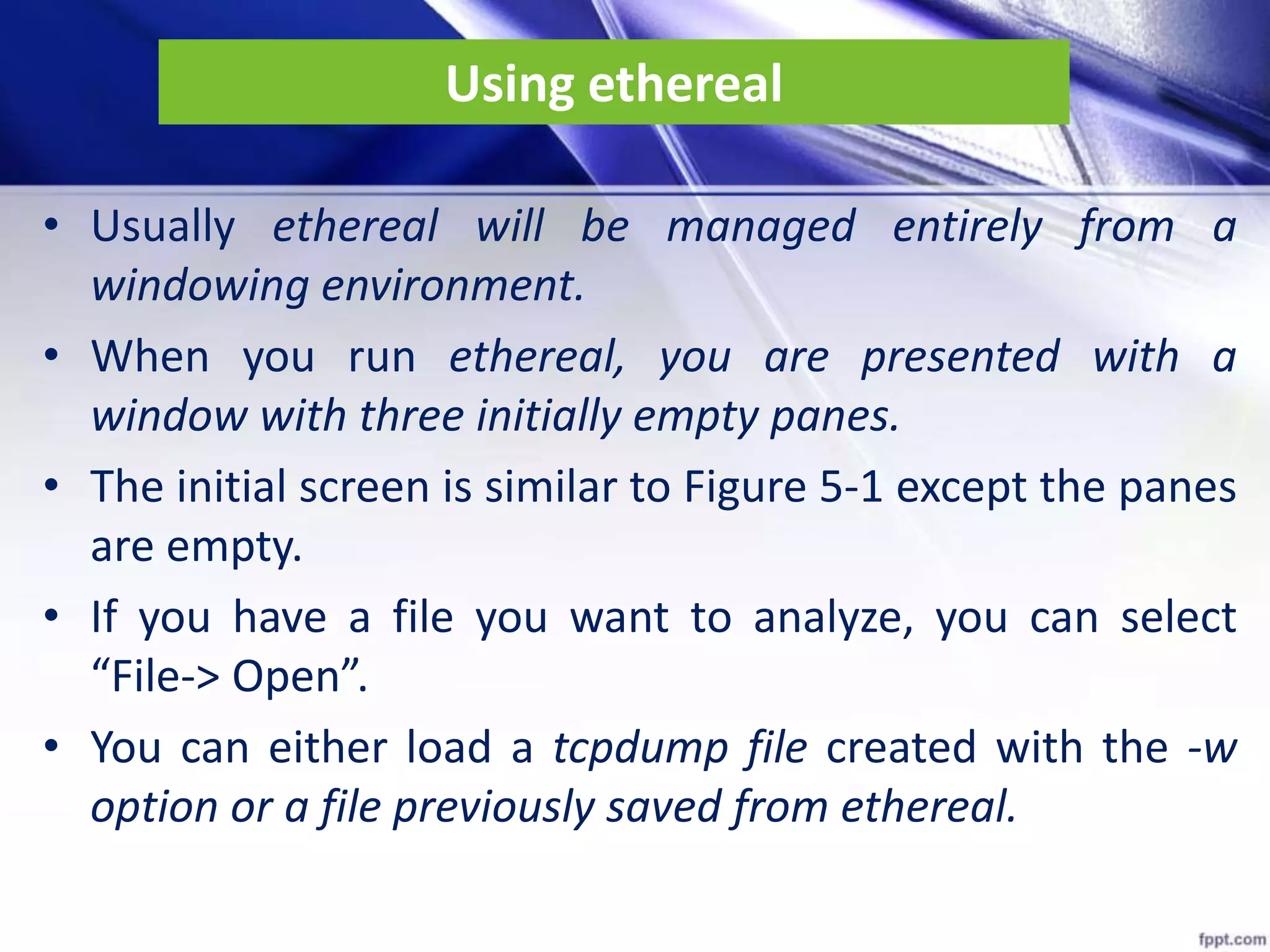 Using ethereal

• Usually ethereal will be managed entirely from a windowing environment.

• When you run ethereal, you are presented with a window with three initially empty panes.

• The initial screen is similar to Figure 5-1 except the panes are empty.

• If you have a file you want to analyze, you can select “File-> Open”.

• You can either load a tcpdump file created with the -w option or a file previously saved from ethereal.

fppt.com